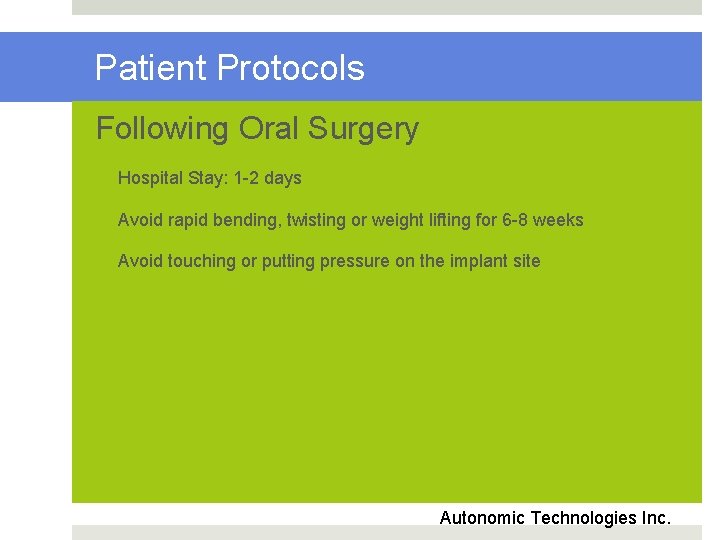 Patient Protocols

Following Oral Surgery

Hospital Stay: 1-2 days

Avoid rapid bending, twisting or weight lifting for 6-8 weeks

Avoid touching or putting pressure on the implant site

Autonomic Technologies Inc.